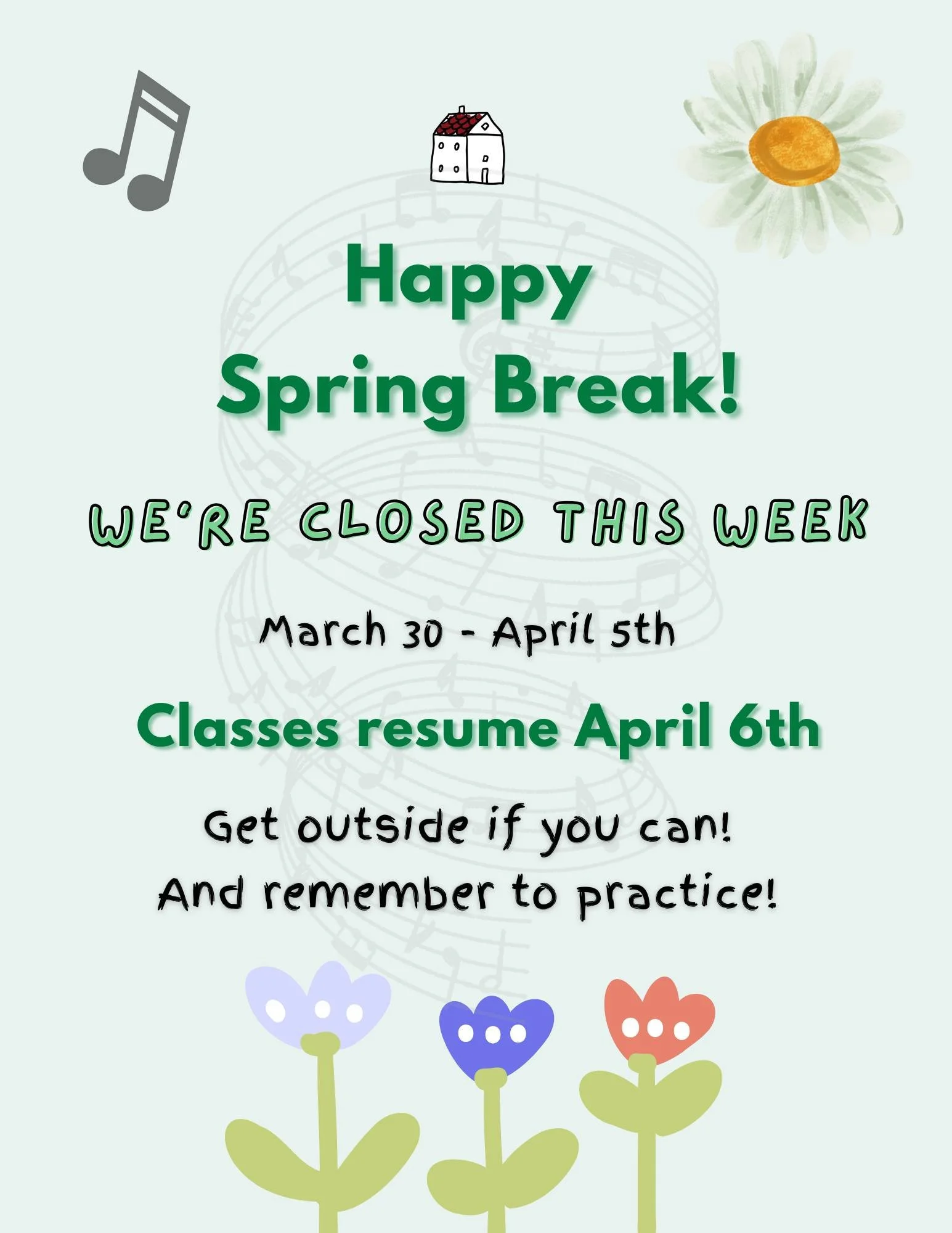 Happy
Spring Break!

WE'RE CLOSED THIS WEEK

March 30 - April 5th

Classes resume April 6th

Get outside if you can!
And remember to practice!